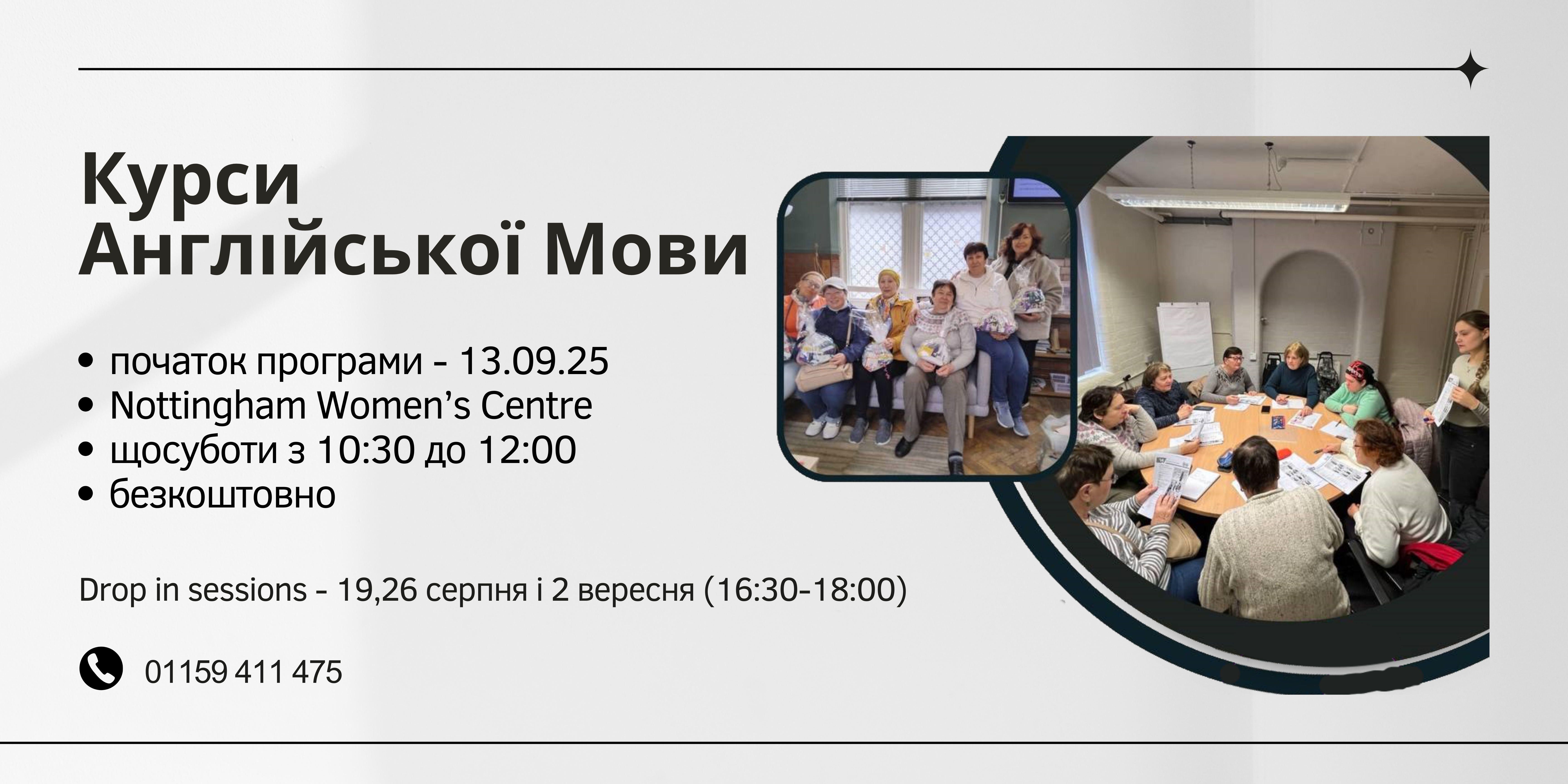 Курси Англійської Мови

• початок програми - 13.09.25
• Nottingham Women's Centre
• щосуботи з 10:30 до 12:00
• безкоштовно

Drop in sessions - 19,26 серпня і 2 вересня (16:30-18:00)

01159 411 475